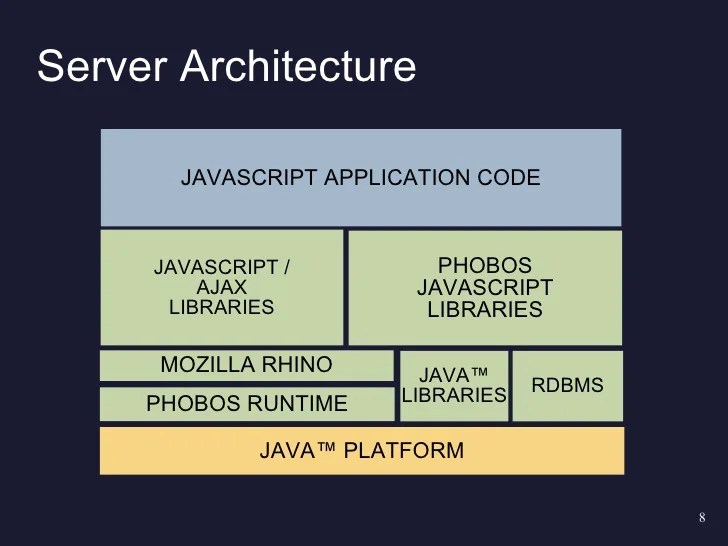 Server Architecture

JAVASCRIPT APPLICATION CODE

JAVASCRIPT / AJAX LIBRARIES

PHOBOS JAVASCRIPT LIBRARIES

MOZILLA RHINO

PHOBOS RUNTIME

JAVA™ LIBRARIES

RDBMS

JAVA™ PLATFORM

8